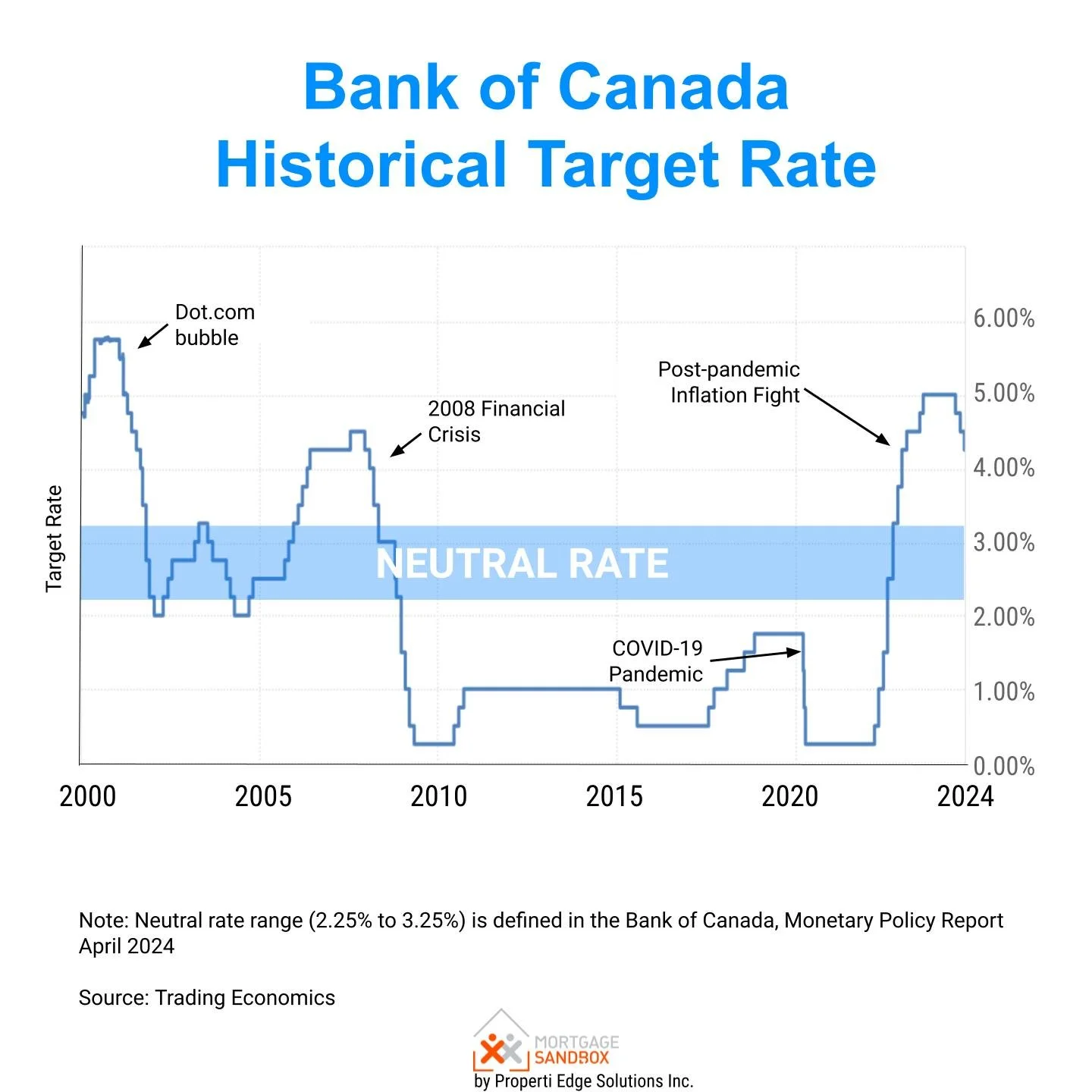 Bank of Canada
Historical Target Rate

Target Rate

Dot.com bubble

2008 Financial Crisis

Post-pandemic Inflation Fight

NEUTRAL RATE

COVID-19 Pandemic

6.00%
5.00%
4.00%
3.00%
2.00%
1.00%
0.00%

2000
2005
2010
2015
2020
2024

Note: Neutral rate range (2.25% to 3.25%) is defined in the Bank of Canada, Monetary Policy Report April 2024

Source: Trading Economics

MORTGAGE SANDBOX
by Properti Edge Solutions Inc.